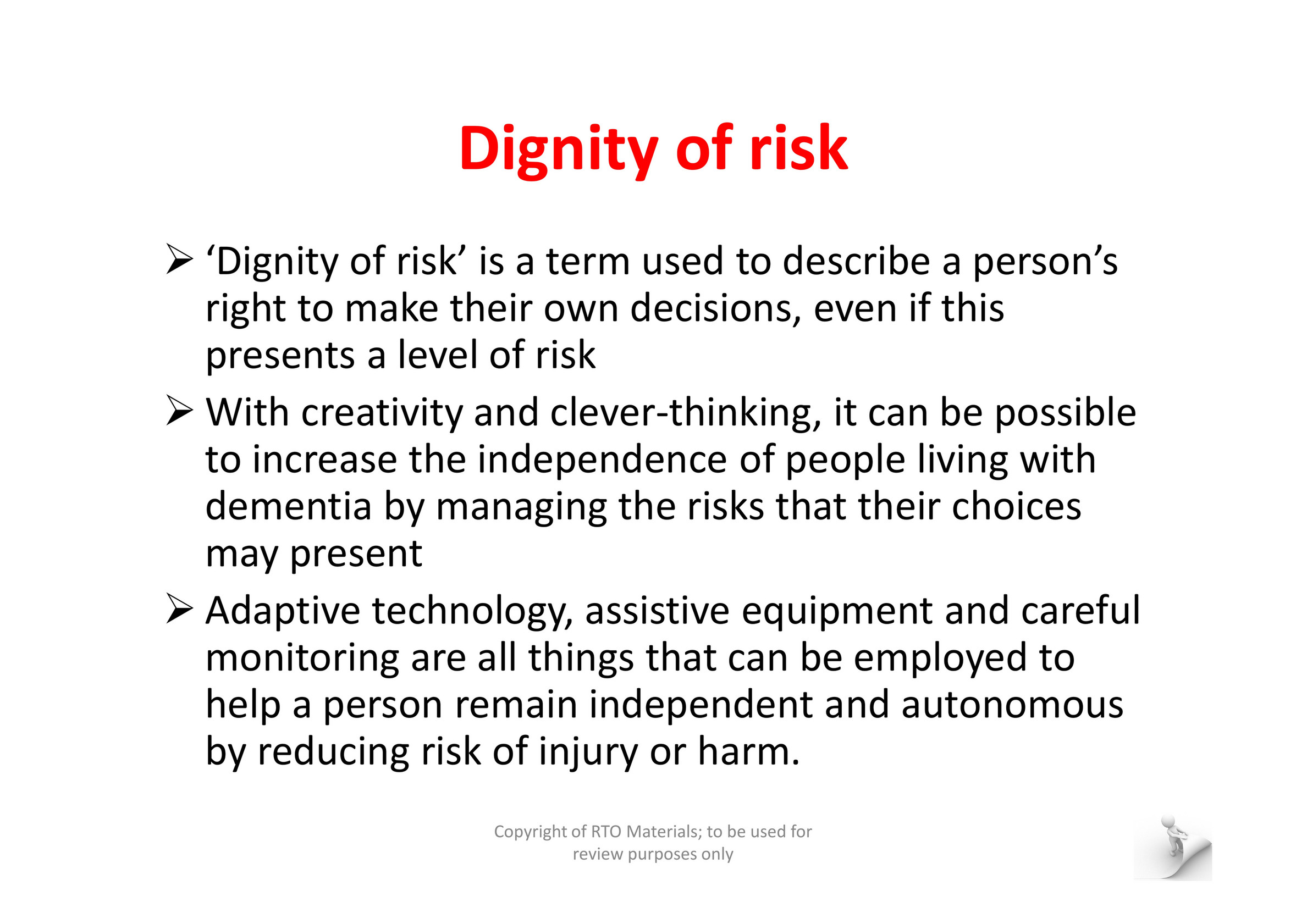 Dignity of risk

➢ ‘Dignity of risk’ is a term used to describe a person’s right to make their own decisions, even if this presents a level of risk

➢ With creativity and clever-thinking, it can be possible to increase the independence of people living with dementia by managing the risks that their choices may present

➢ Adaptive technology, assistive equipment and careful monitoring are all things that can be employed to help a person remain independent and autonomous by reducing risk of injury or harm.

Copyright of RTO Materials; to be used for review purposes only